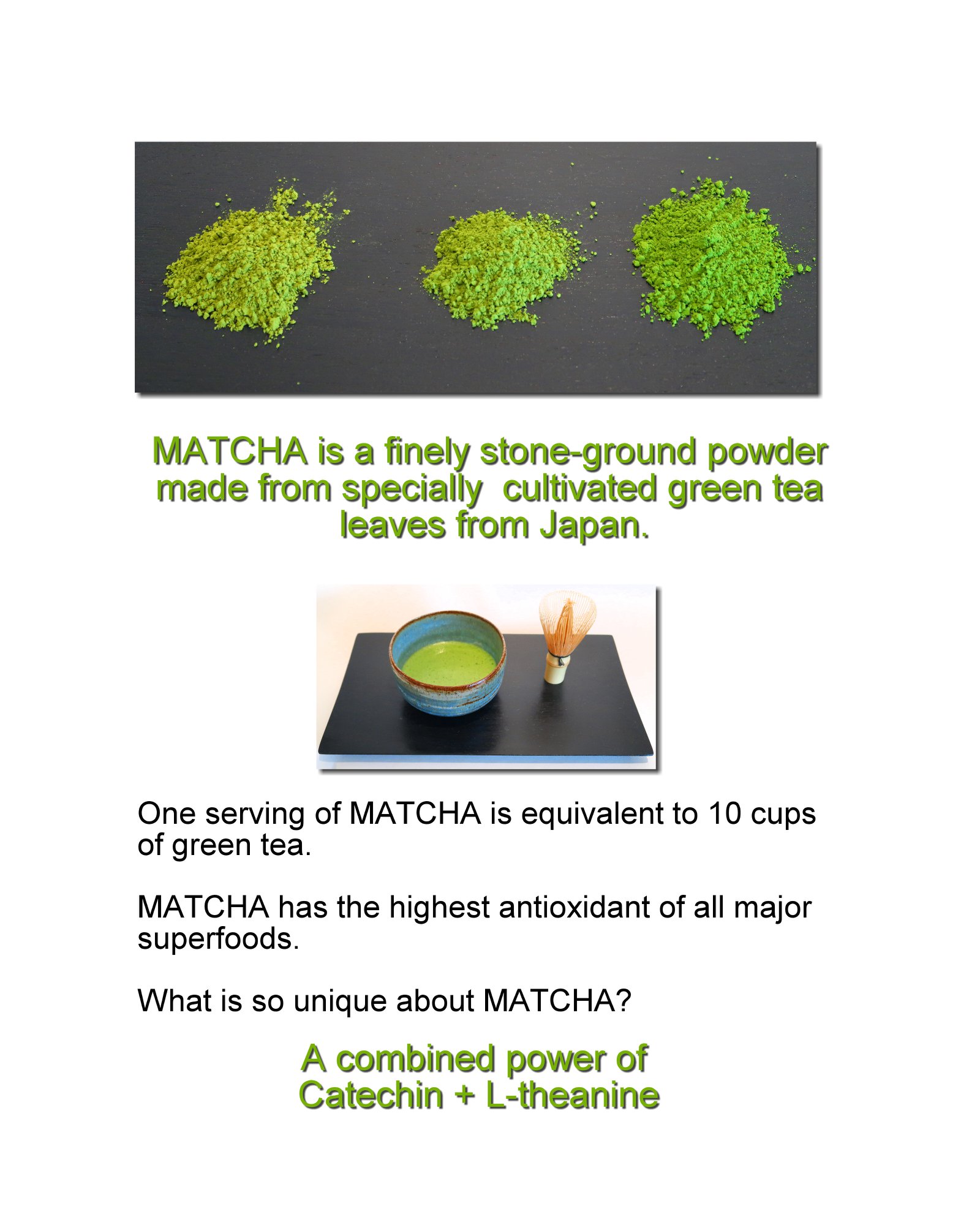 MATCHA is a finely stone-ground powder made from specially cultivated green tea leaves from Japan.

One serving of MATCHA is equivalent to 10 cups of green tea.

MATCHA has the highest antioxidant of all major superfoods.

What is so unique about MATCHA?

A combined power of
Catechin + L-theanine